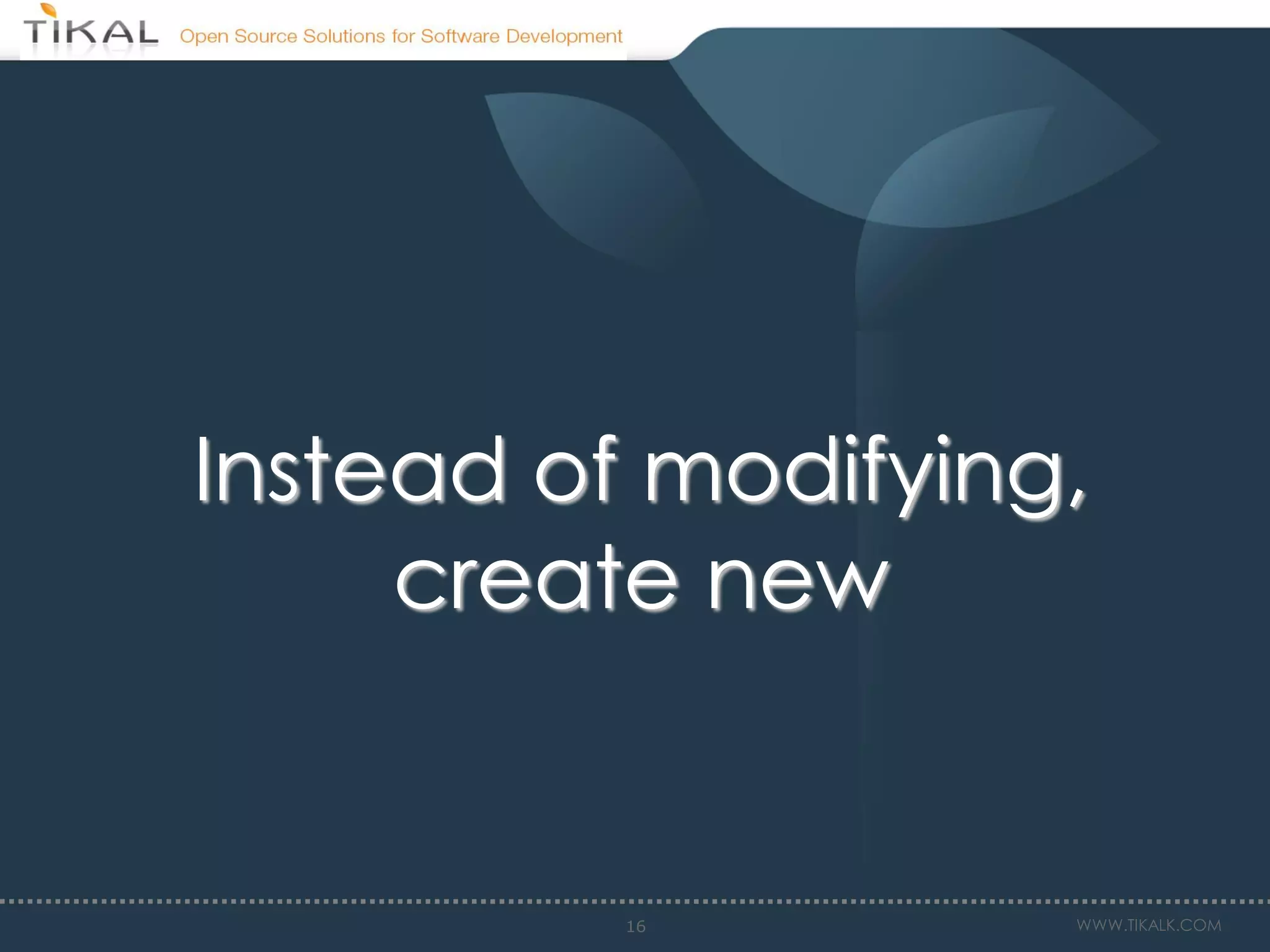 TIKAL Open Source Solutions for Software Development

Instead of modifying, create new

16

WWW.TIKALK.COM